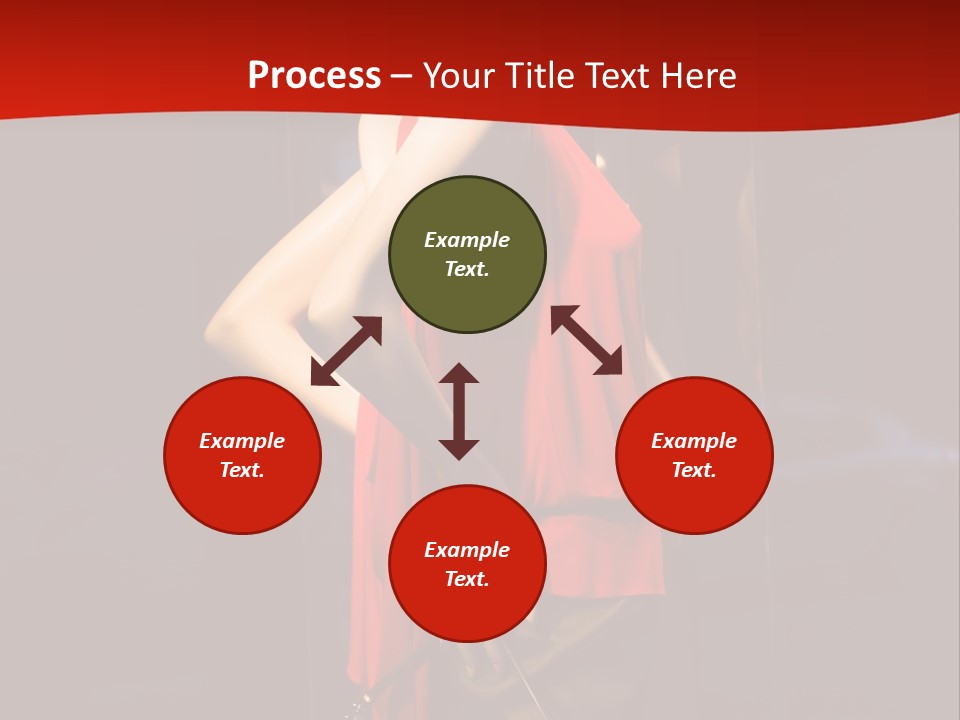 Process – Your Title Text Here

Example Text.

Example Text.

Example Text.

Example Text.